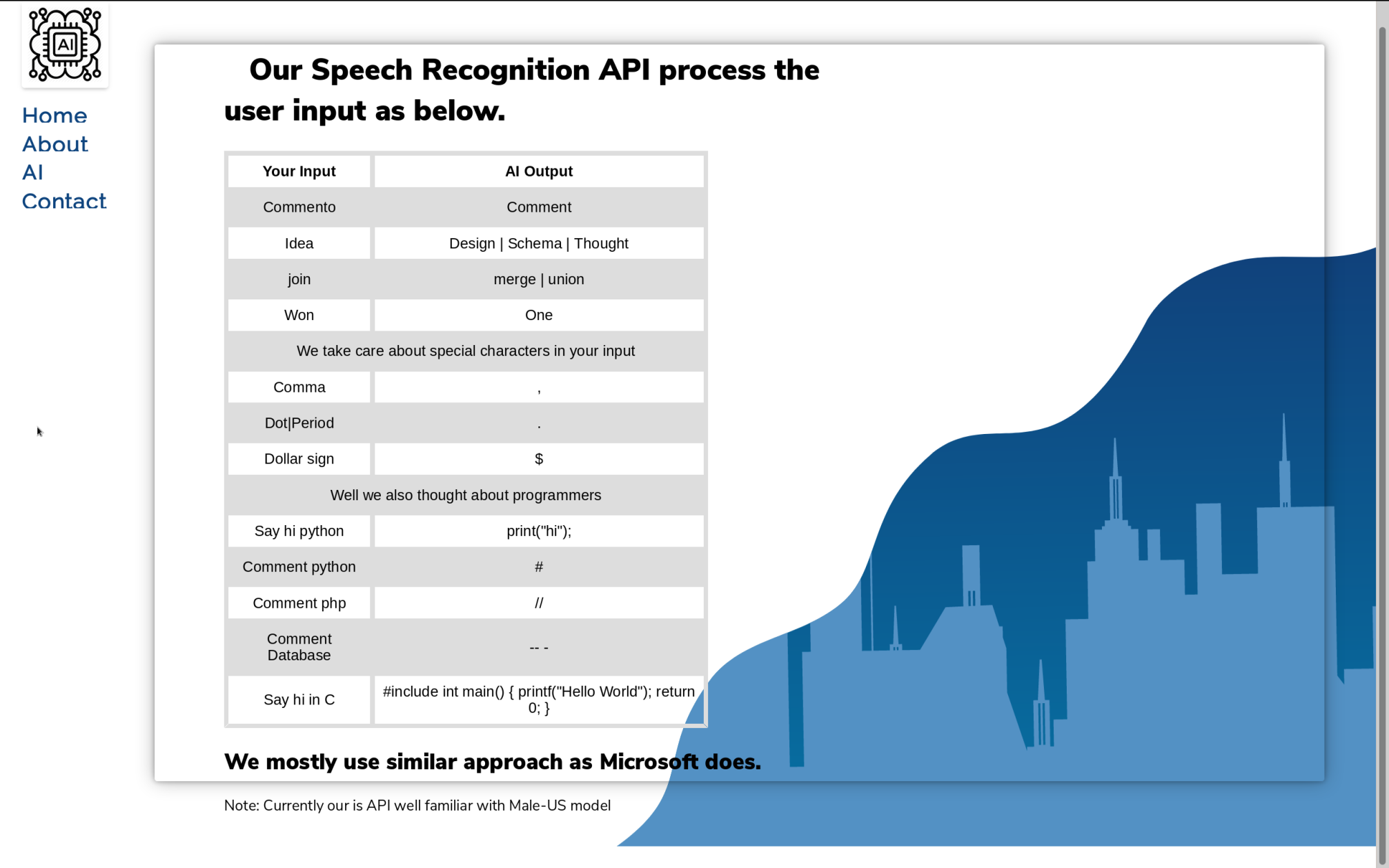 AI

Home
About
AI
Contact

Our Speech Recognition API process the user input as below.

| Your Input | AI Output |
|---|---|
| Commento | Comment |
| Idea | Design \| Schema \| Thought |
| join | merge \| union |
| Won | One |
| We take care about special characters in your input | |
| Comma | , |
| Dot\|Period | . |
| Dollar sign | $ |
| Well we also thought about programmers | |
| Say hi python | print("hi"); |
| Comment python | # |
| Comment php | // |
| Comment Database | -- - |
| Say hi in C | #include int main() { printf("Hello World"); return 0; } |

We mostly use similar approach as Microsoft does.

Note: Currently our is API well familiar with Male-US model